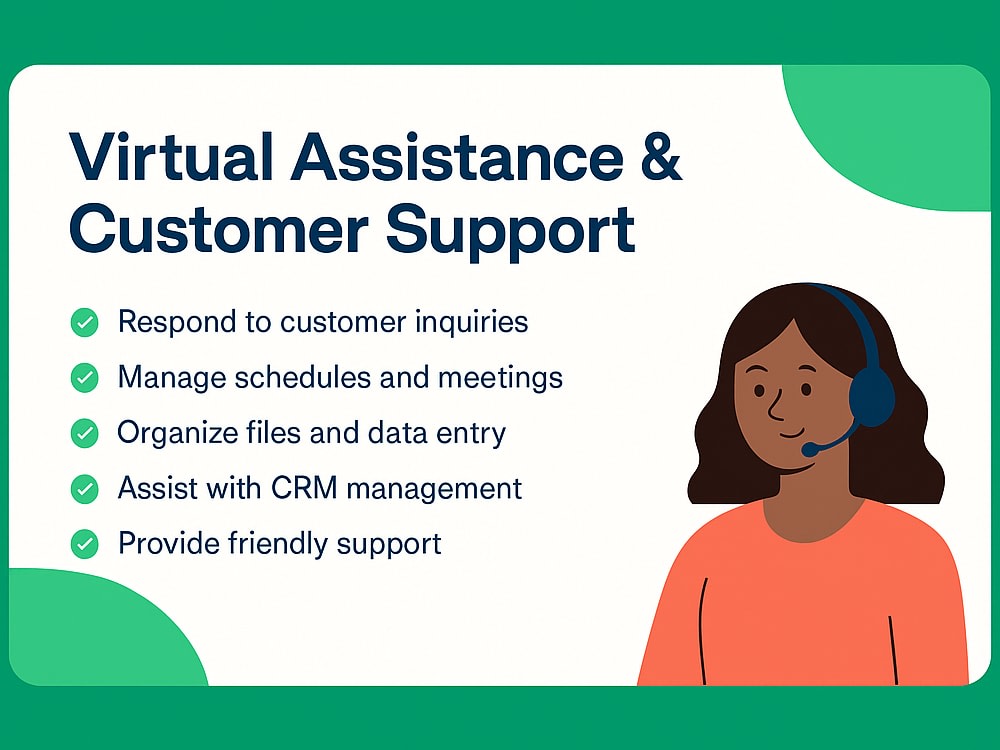 Virtual Assistance & Customer Support

✓ Respond to customer inquiries
✓ Manage schedules and meetings
✓ Organize files and data entry
✓ Assist with CRM management
✓ Provide friendly support